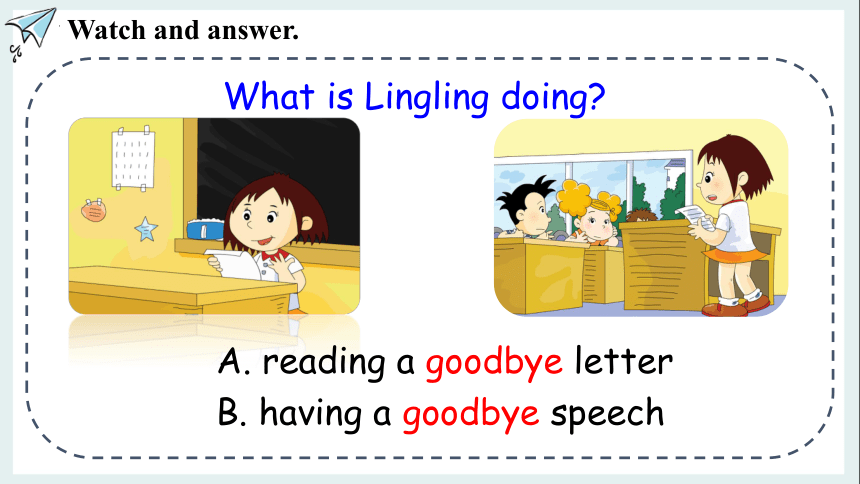 Watch and answer.

What is Lingling doing?

A. reading a goodbye letter

B. having a goodbye speech